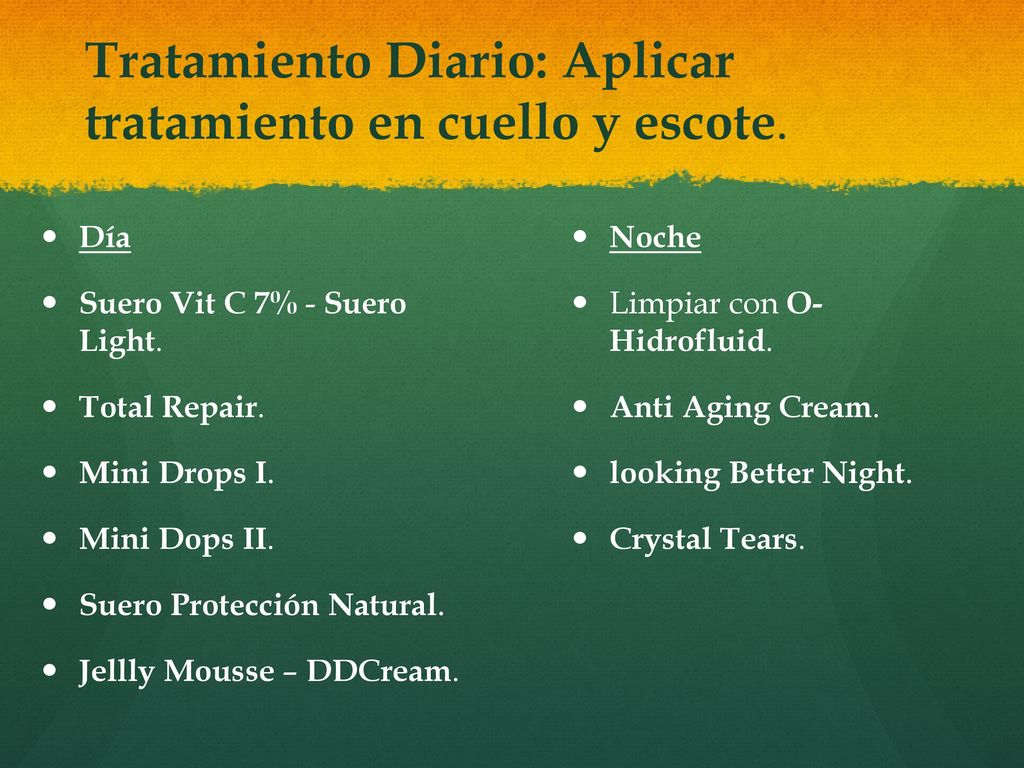 Tratamiento Diario: Aplicar tratamiento en cuello y escote.

- Día
- Suero Vit C 7% - Suero Light.
- Total Repair.
- Mini Drops I.
- Mini Dops II.
- Suero Protección Natural.
- Jellly Mousse – DDCream.

- Noche
- Limpiar con O-Hidrofluid.
- Anti Aging Cream.
- looking Better Night.
- Crystal Tears.